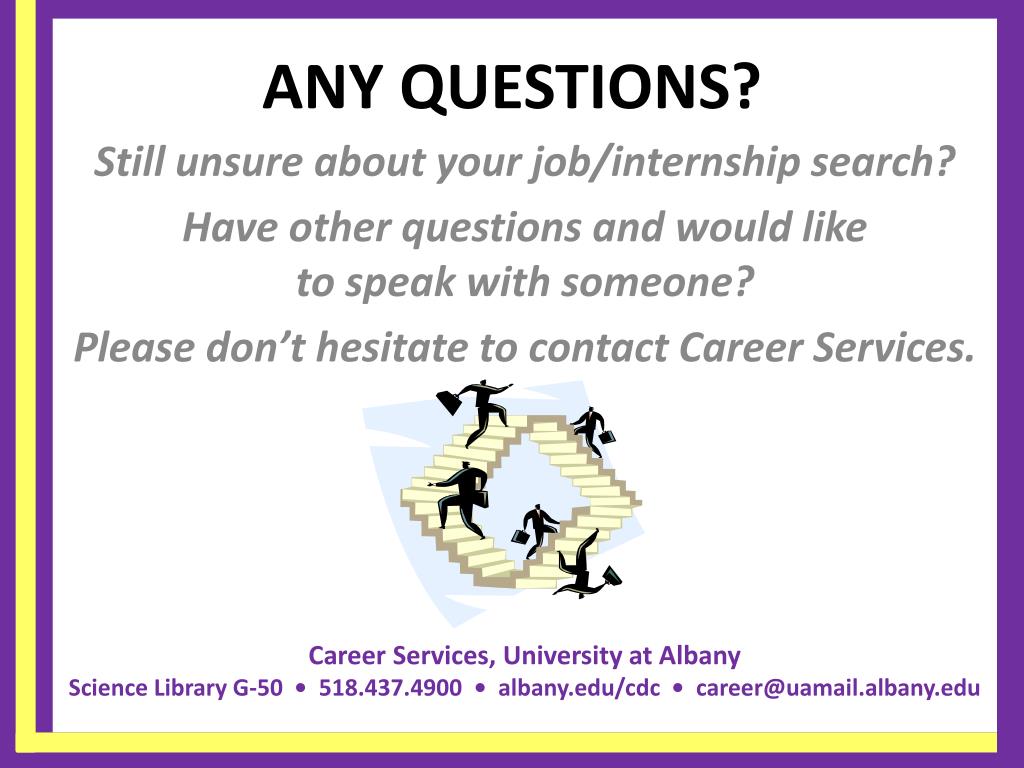 ANY QUESTIONS?

Still unsure about your job/internship search?

Have other questions and would like to speak with someone?

Please don’t hesitate to contact Career Services.

Career Services, University at Albany
Science Library G-50 • 518.437.4900 • albany.edu/cdc • career@uamail.albany.edu